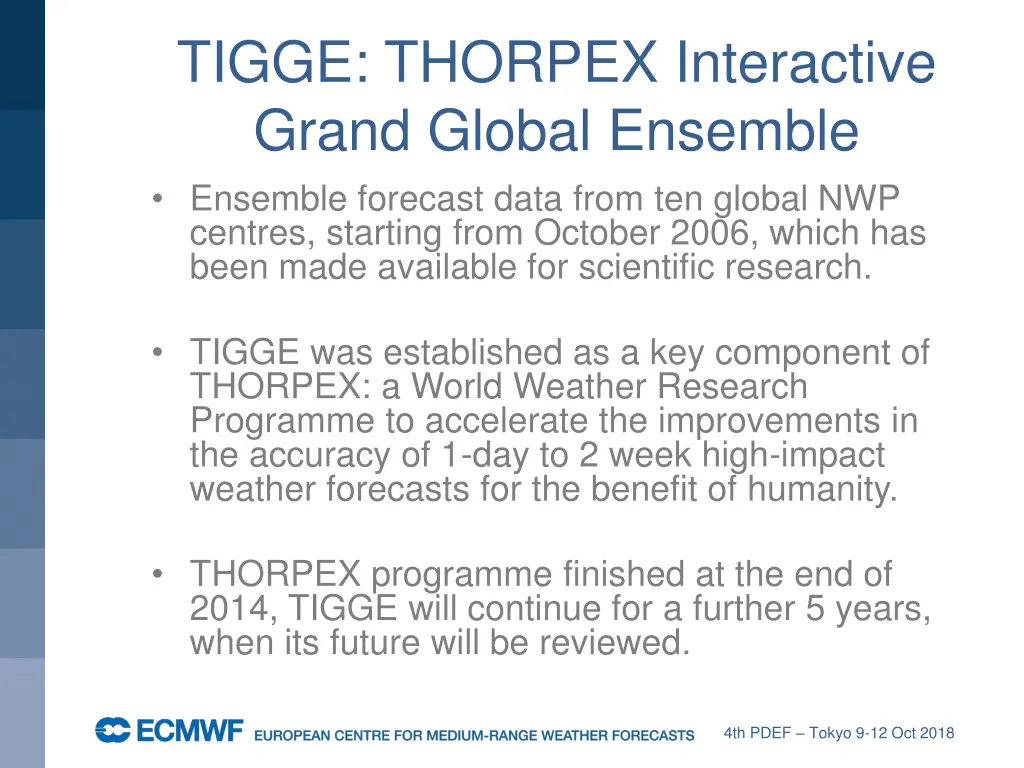 TIGGE: THORPEX Interactive Grand Global Ensemble

• Ensemble forecast data from ten global NWP centres, starting from October 2006, which has been made available for scientific research.

• TIGGE was established as a key component of THORPEX: a World Weather Research Programme to accelerate the improvements in the accuracy of 1-day to 2 week high-impact weather forecasts for the benefit of humanity.

• THORPEX programme finished at the end of 2014, TIGGE will continue for a further 5 years, when its future will be reviewed.

ECMWF EUROPEAN CENTRE FOR MEDIUM-RANGE WEATHER FORECASTS

4th PDEF – Tokyo 9-12 Oct 2018